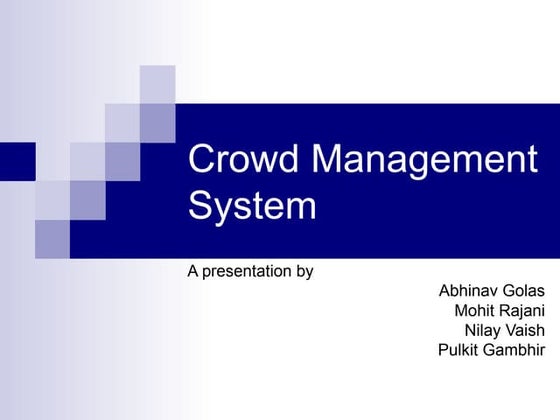 Crowd Management System

A presentation by

Abhinav Golas
Mohit Rajani
Nilay Vaish
Pulkit Gambhir